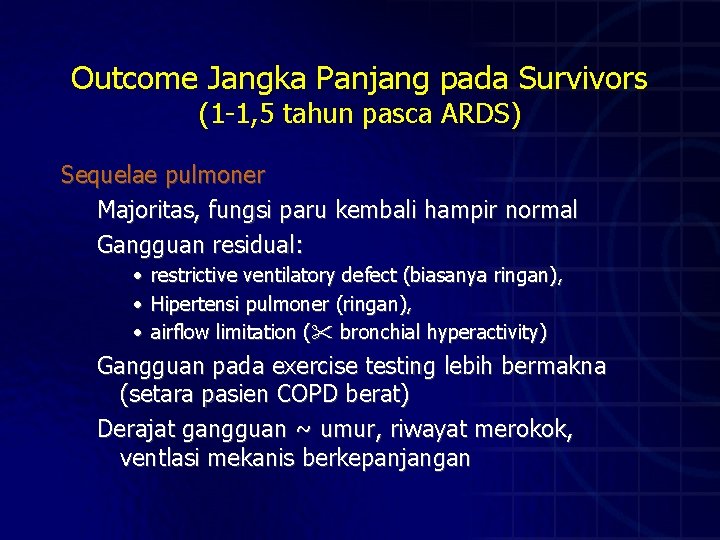 Outcome Jangka Panjang pada Survivors
(1-1,5 tahun pasca ARDS)

Sequelae pulmoner

Majoritas, fungsi paru kembali hampir normal

Gangguan residual:

• restrictive ventilatory defect (biasanya ringan),
• Hipertensi pulmoner (ringan),
• airflow limitation (✂ bronchial hyperactivity)

Gangguan pada exercise testing lebih bermakna (setara pasien COPD berat)

Derajat gangguan ~ umur, riwayat merokok, ventlasi mekanis berkepanjangan